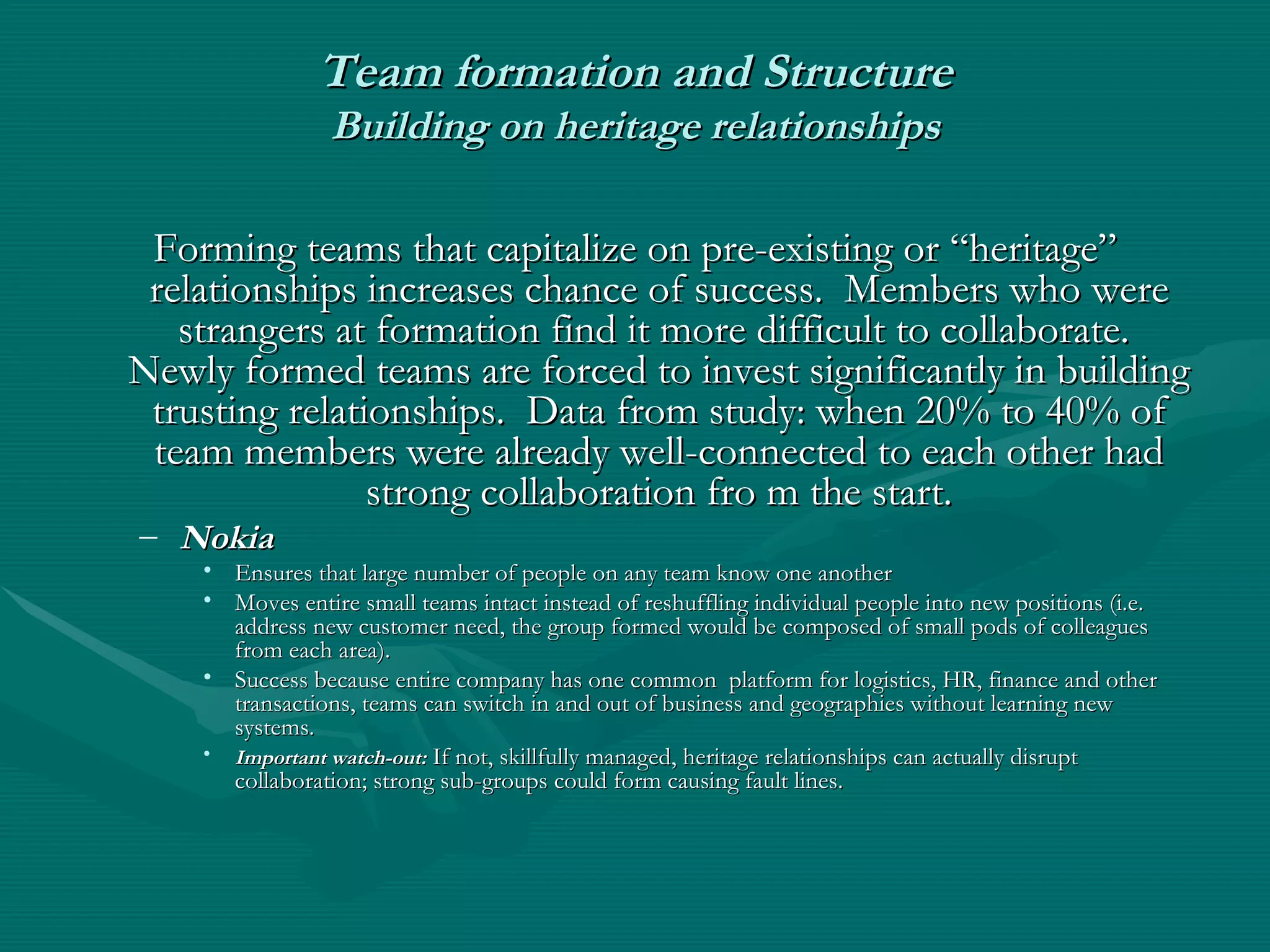 Team formation and Structure
Building on heritage relationships

Forming teams that capitalize on pre-existing or “heritage” relationships increases chance of success. Members who were strangers at formation find it more difficult to collaborate. Newly formed teams are forced to invest significantly in building trusting relationships. Data from study: when 20% to 40% of team members were already well-connected to each other had strong collaboration fro m the start.

– Nokia
• Ensures that large number of people on any team know one another
• Moves entire small teams intact instead of reshuffling individual people into new positions (i.e. address new customer need, the group formed would be composed of small pods of colleagues from each area).
• Success because entire company has one common platform for logistics, HR, finance and other transactions, teams can switch in and out of business and geographies without learning new systems.
• Important watch-out: If not, skillfully managed, heritage relationships can actually disrupt collaboration; strong sub-groups could form causing fault lines.